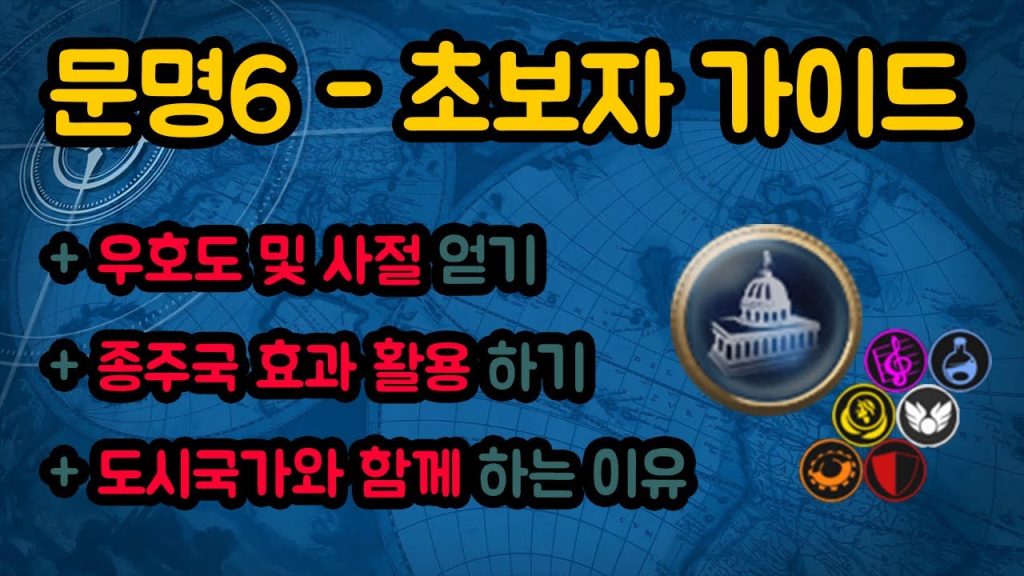 문명6 - 초보자 가이드

+ 우호도 및 사절 얻기

+ 종주국 효과 활용 하기

+ 도시국가와 함께 하는 이유